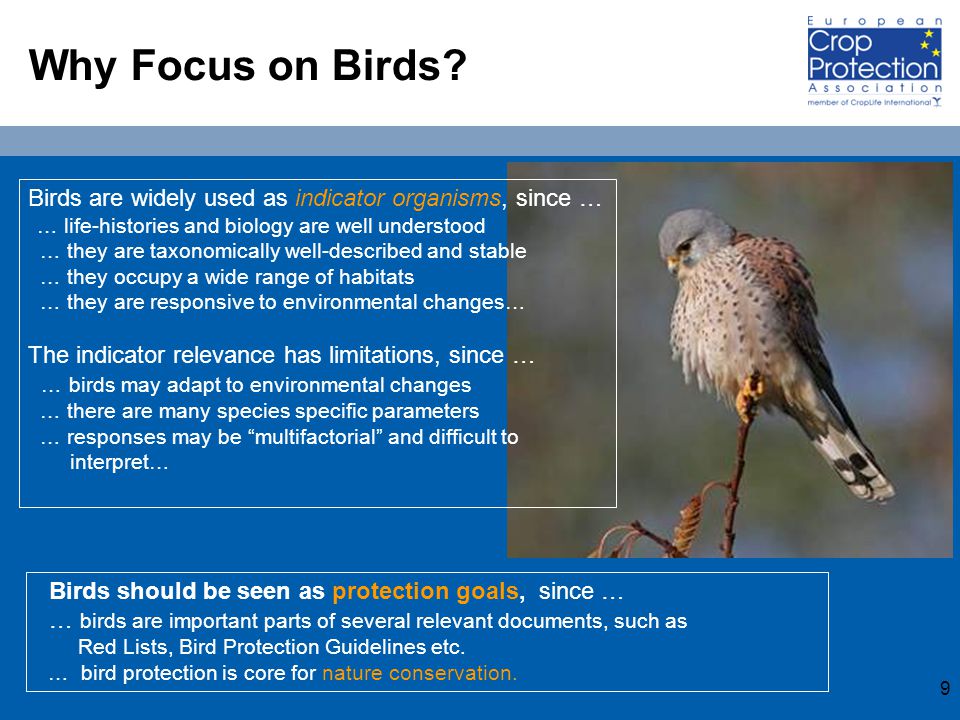 Why Focus on Birds?

European Crop Protection Association
member of CropLife International

Birds are widely used as indicator organisms, since …
… life-histories and biology are well understood
… they are taxonomically well-described and stable
… they occupy a wide range of habitats
… they are responsive to environmental changes…

The indicator relevance has limitations, since …
… birds may adapt to environmental changes
… there are many species specific parameters
… responses may be “multifactorial” and difficult to interpret…

Birds should be seen as protection goals, since …
… birds are important parts of several relevant documents, such as Red Lists, Bird Protection Guidelines etc.
… bird protection is core for nature conservation.

9